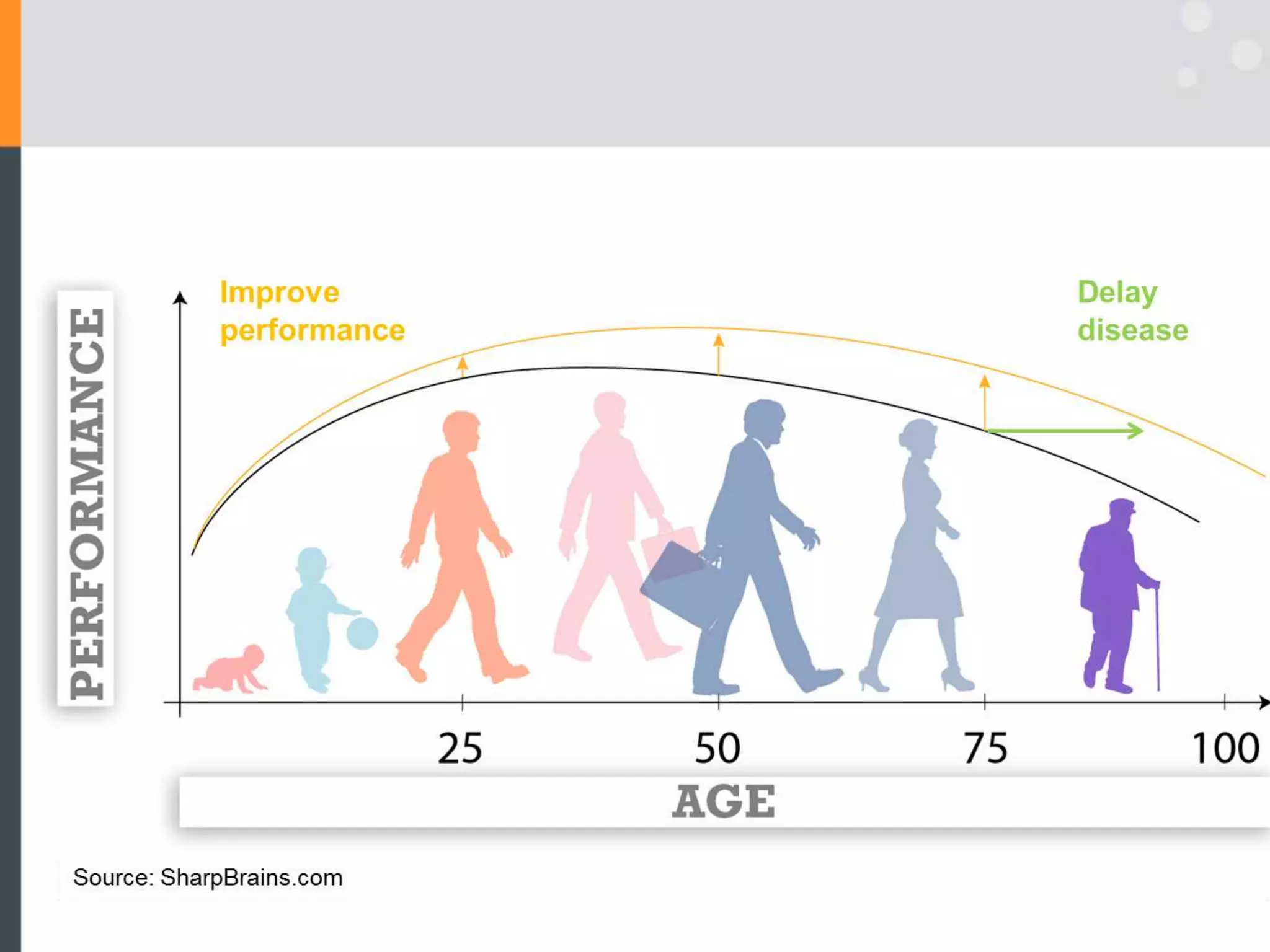 PERFORMANCE

Improve performance

Delay disease

25

50

75

100

AGE

Source: SharpBrains.com